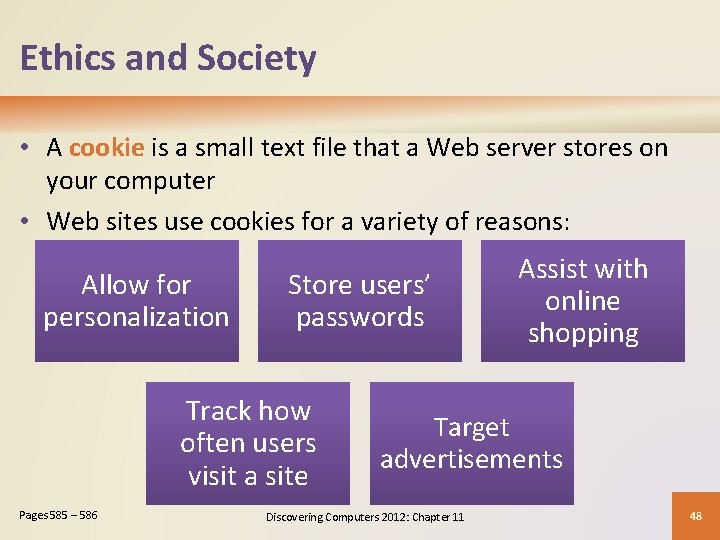 Ethics and Society

• A cookie is a small text file that a Web server stores on your computer

• Web sites use cookies for a variety of reasons:

Allow for personalization

Store users' passwords

Assist with online shopping

Track how often users visit a site

Target advertisements

Pages 585 – 586

Discovering Computers 2012: Chapter 11

48